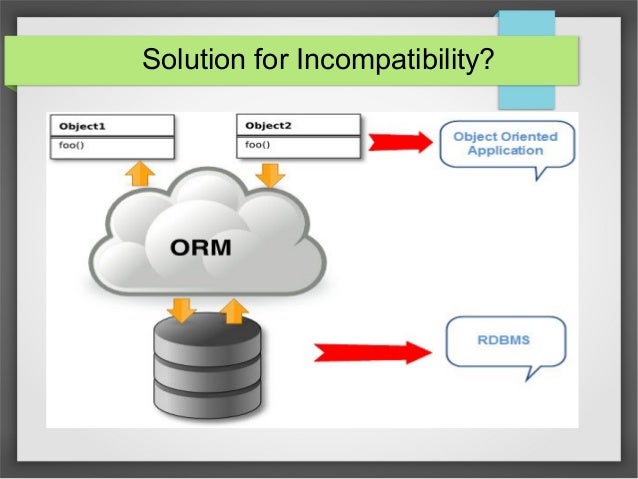 Solution for Incompatibility?

Object1
foo()

Object2
foo()

Object Oriented Application

ORM

RDBMS